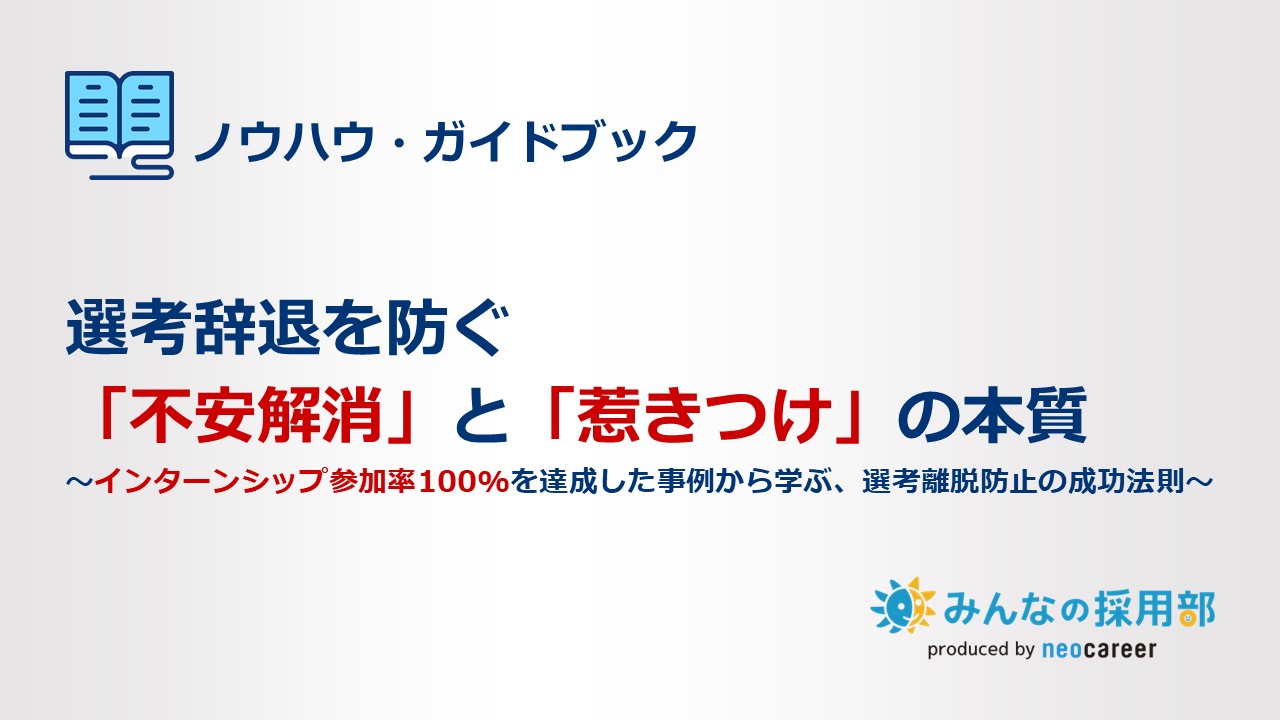 ノウハウ・ガイドブック

選考辞退を防ぐ
「不安解消」と「惹きつけ」の本質
～インターンシップ参加率100%を達成した事例から学ぶ、選考離脱防止の成功法則～

みんなの採用部
produced by neocareer